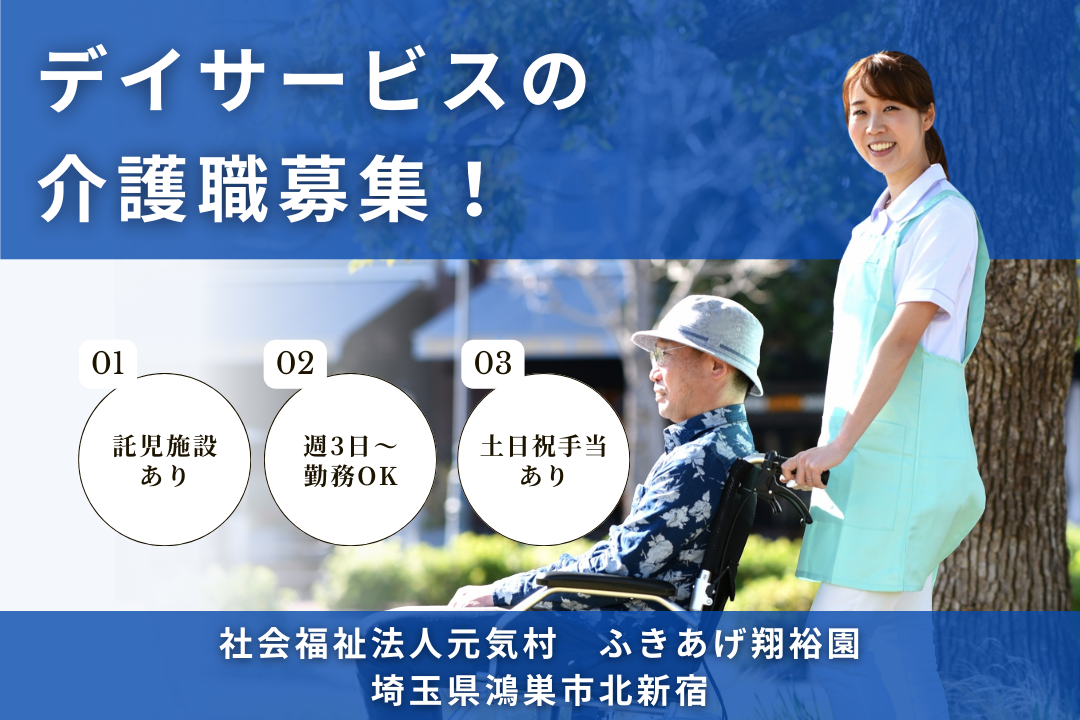 デイサービスの
介護職募集！

01
託児施設
あり

02
週3日～
勤務OK

03
土日祝手当
あり

社会福祉法人元気村　ふきあげ翔裕園
埼玉県鴻巣市北新宿